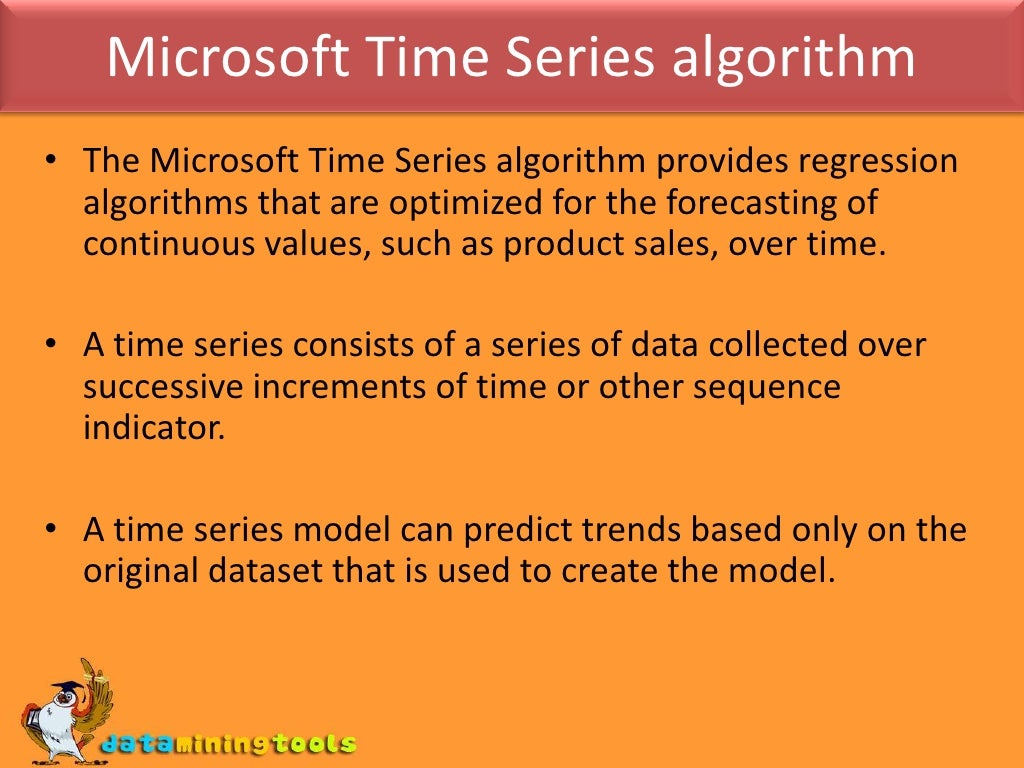 Microsoft Time Series algorithm

• The Microsoft Time Series algorithm provides regression algorithms that are optimized for the forecasting of continuous values, such as product sales, over time.

• A time series consists of a series of data collected over successive increments of time or other sequence indicator.

• A time series model can predict trends based only on the original dataset that is used to create the model.

dataminingtools